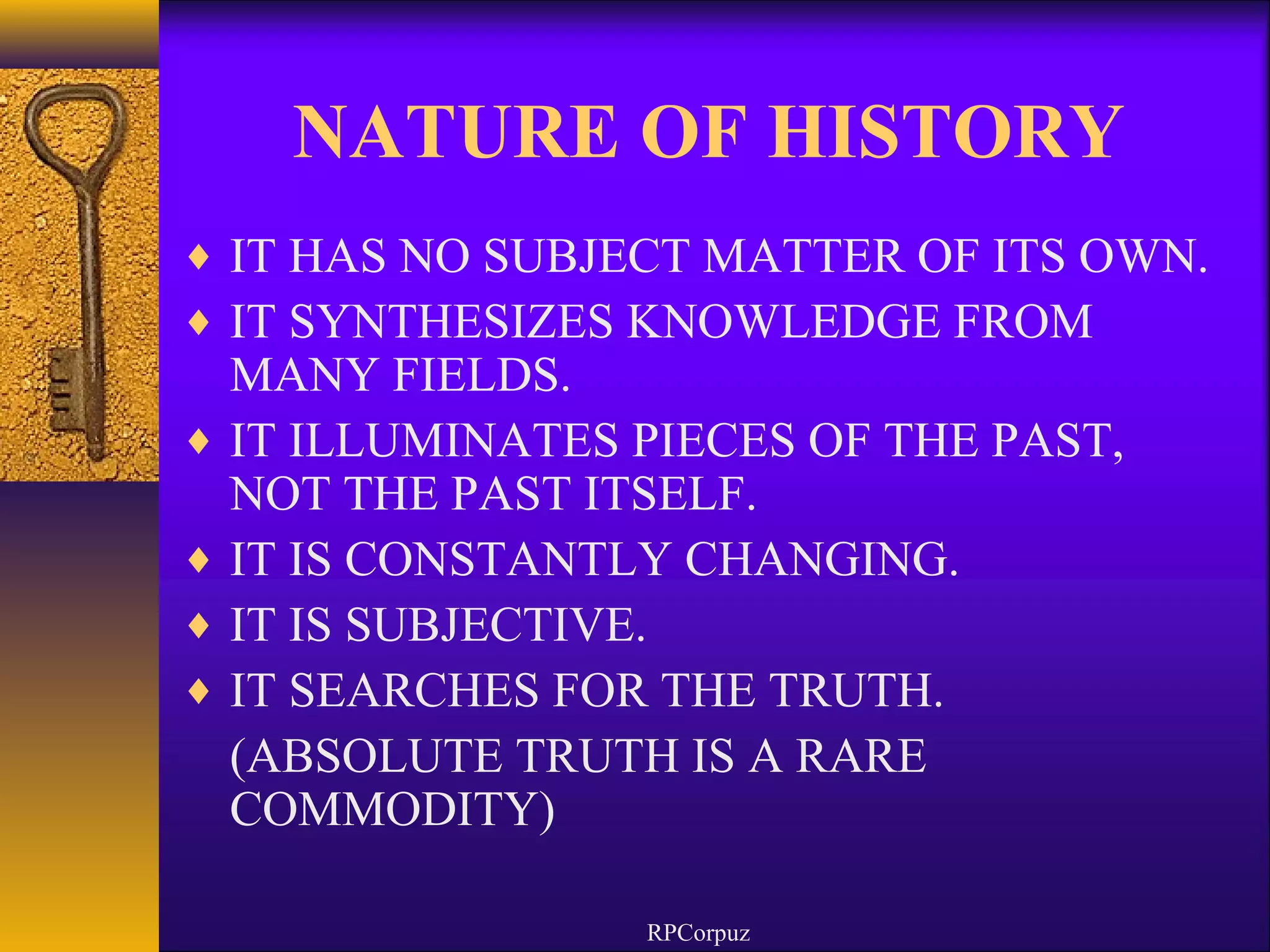 NATURE OF HISTORY

♦ IT HAS NO SUBJECT MATTER OF ITS OWN.
♦ IT SYNTHESIZES KNOWLEDGE FROM MANY FIELDS.
♦ IT ILLUMINATES PIECES OF THE PAST, NOT THE PAST ITSELF.
♦ IT IS CONSTANTLY CHANGING.
♦ IT IS SUBJECTIVE.
♦ IT SEARCHES FOR THE TRUTH.
(ABSOLUTE TRUTH IS A RARE COMMODITY)

RPCorpuz